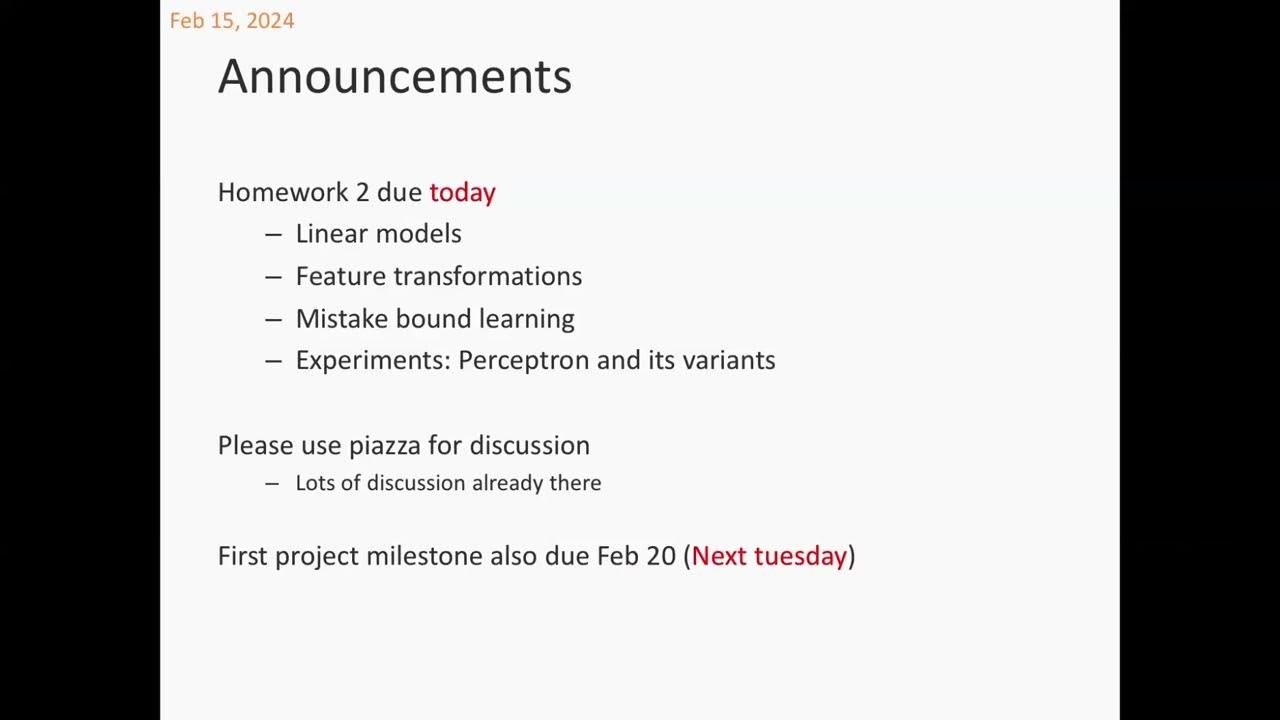 Feb 15, 2024

Announcements

Homework 2 due today
– Linear models
– Feature transformations
– Mistake bound learning
– Experiments: Perceptron and its variants

Please use piazza for discussion
– Lots of discussion already there

First project milestone also due Feb 20 (Next tuesday)